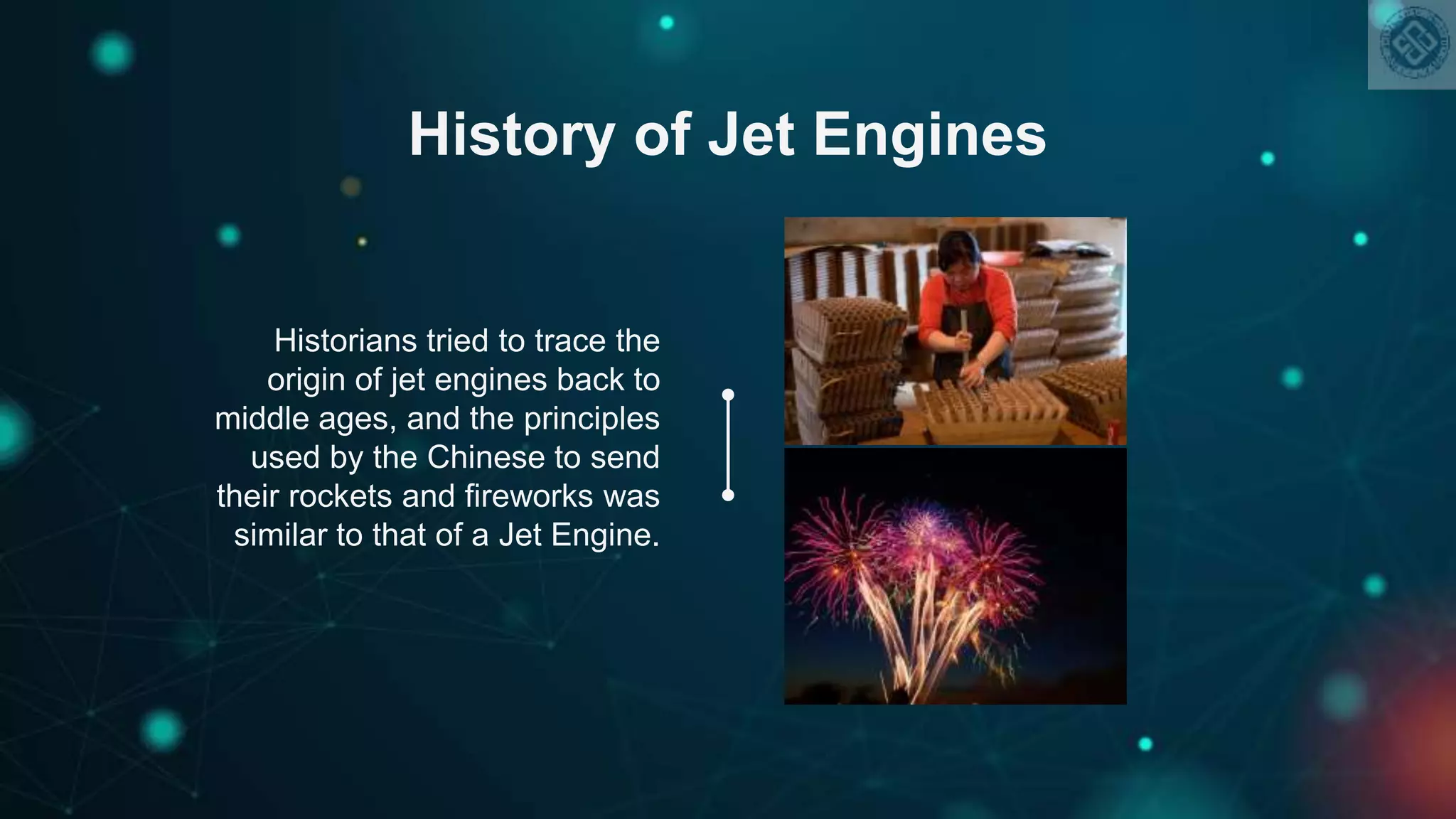 History of Jet Engines

Historians tried to trace the origin of jet engines back to middle ages, and the principles used by the Chinese to send their rockets and fireworks was similar to that of a Jet Engine.